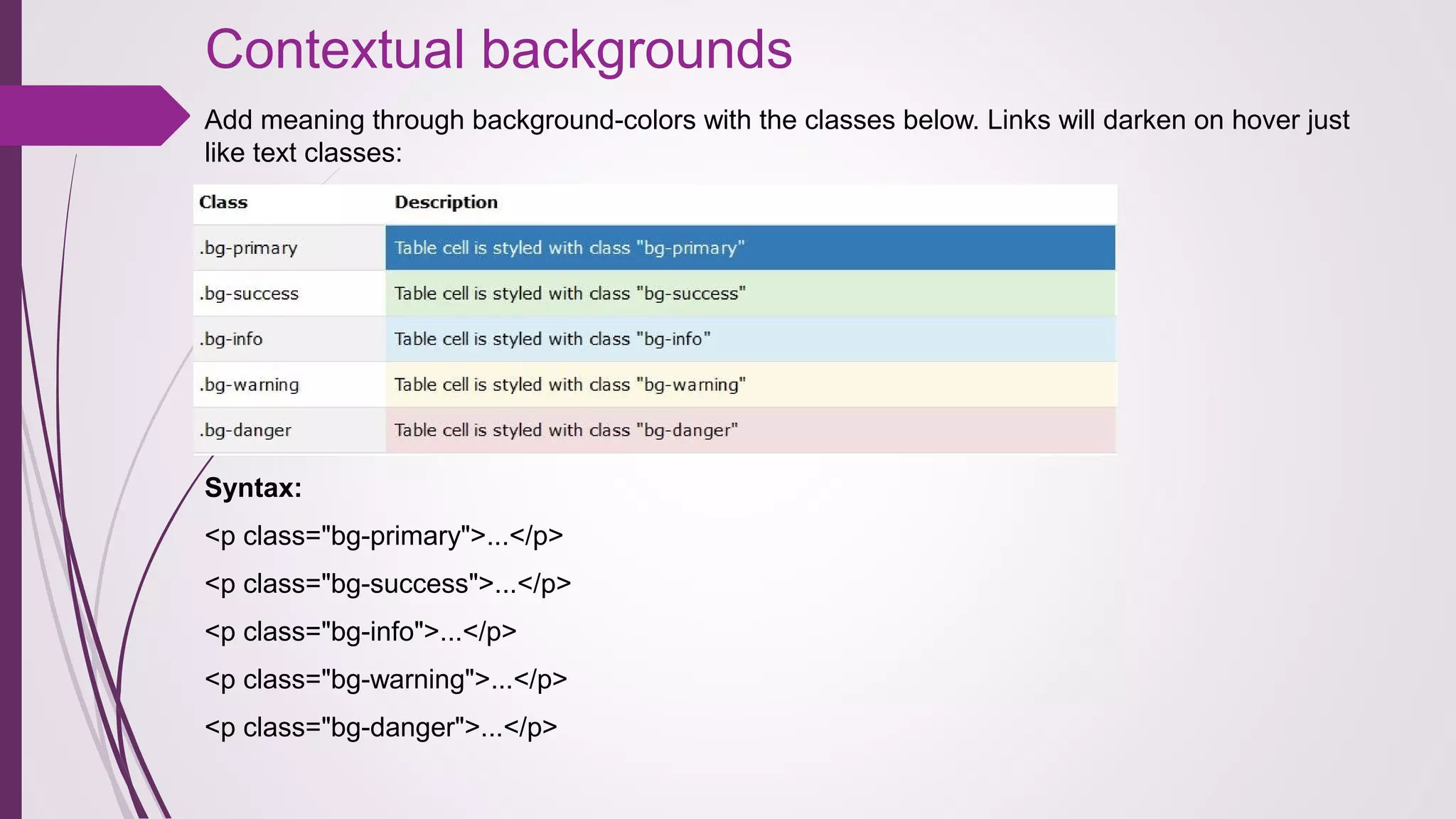 Contextual backgrounds

Add meaning through background-colors with the classes below. Links will darken on hover just like text classes:

| Class | Description |
|---|---|
| .bg-primary | Table cell is styled with class "bg-primary" |
| .bg-success | Table cell is styled with class "bg-success" |
| .bg-info | Table cell is styled with class "bg-info" |
| .bg-warning | Table cell is styled with class "bg-warning" |
| .bg-danger | Table cell is styled with class "bg-danger" |

Syntax:

<p class="bg-primary">...</p>

<p class="bg-success">...</p>

<p class="bg-info">...</p>

<p class="bg-warning">...</p>

<p class="bg-danger">...</p>